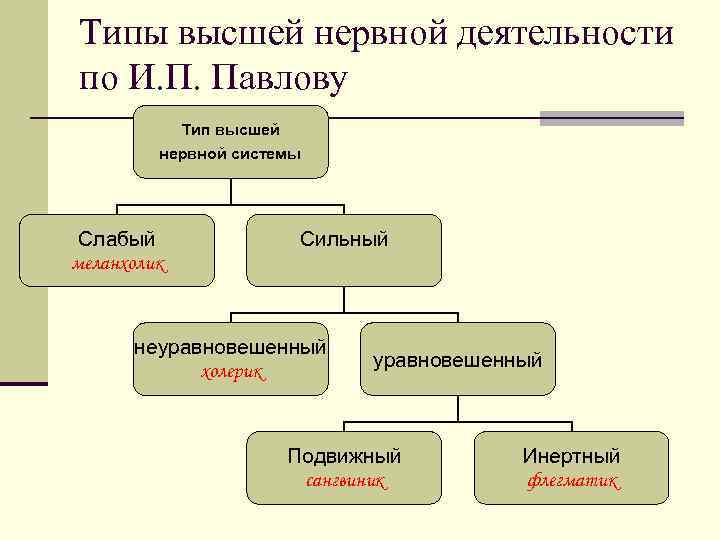 Типы высшей нервной деятельности по И.П. Павлову

Тип высшей нервной системы

Слабый
меланхолик

Сильный

неуравновешенный
холерик

уравновешенный

Подвижный
сангвиник

Инертный
флегматик